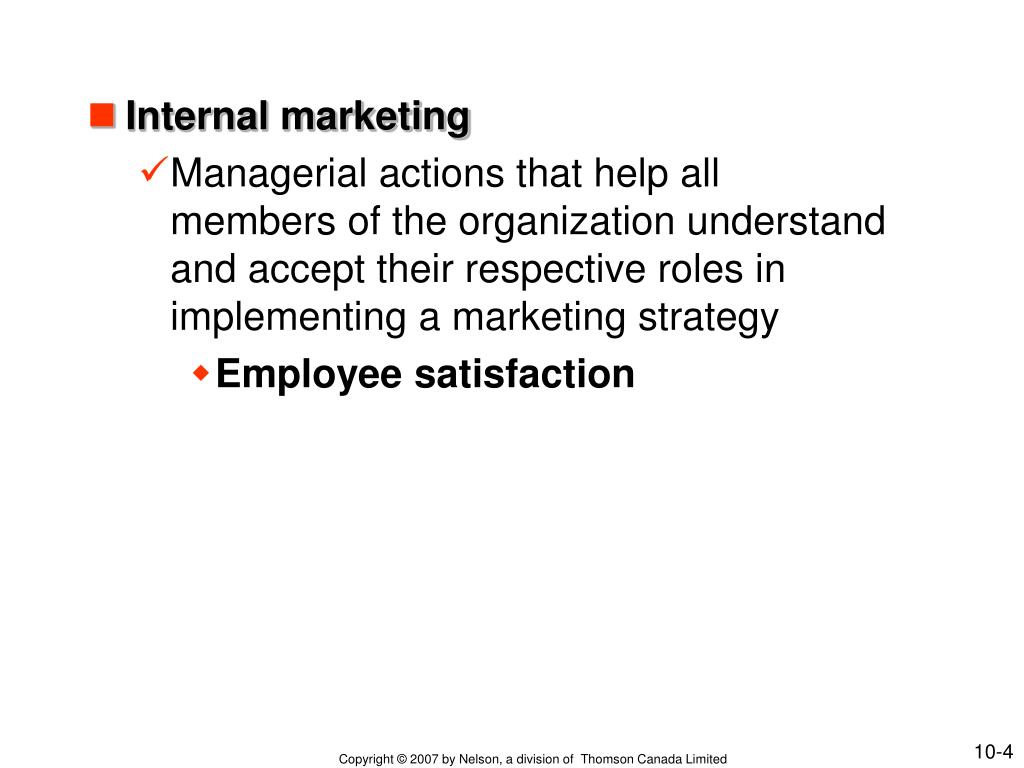 Internal marketing

Managerial actions that help all members of the organization understand and accept their respective roles in implementing a marketing strategy

Employee satisfaction

Copyright © 2007 by Nelson, a division of Thomson Canada Limited

10-4